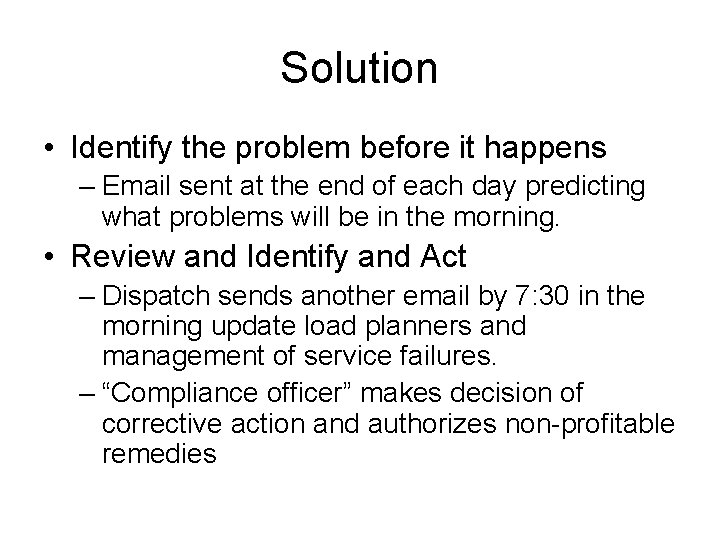 Solution

• Identify the problem before it happens
– Email sent at the end of each day predicting what problems will be in the morning.

• Review and Identify and Act
– Dispatch sends another email by 7:30 in the morning update load planners and management of service failures.
– “Compliance officer” makes decision of corrective action and authorizes non-profitable remedies